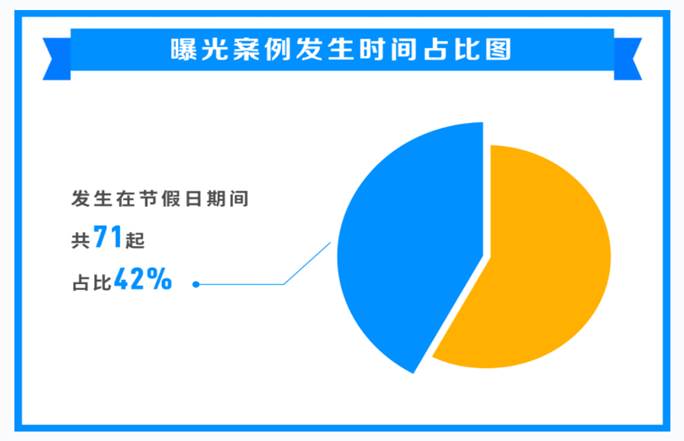 曝光案例发生时间占比图

发生在节假日期间
共71起
占比42%